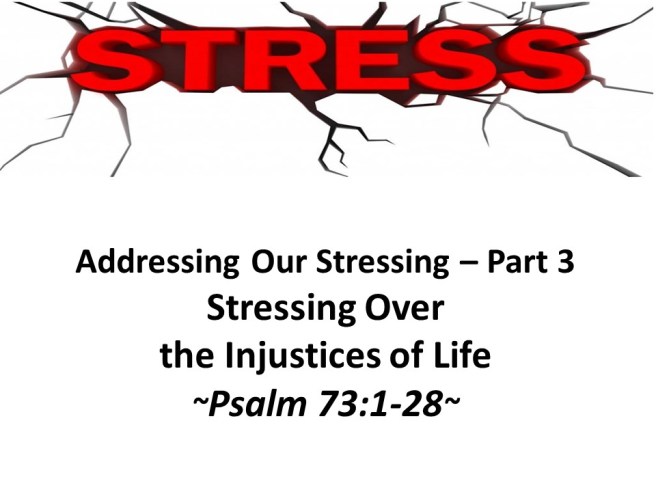 STRESS

Addressing Our Stressing – Part 3
Stressing Over
the Injustices of Life
~Psalm 73:1-28~